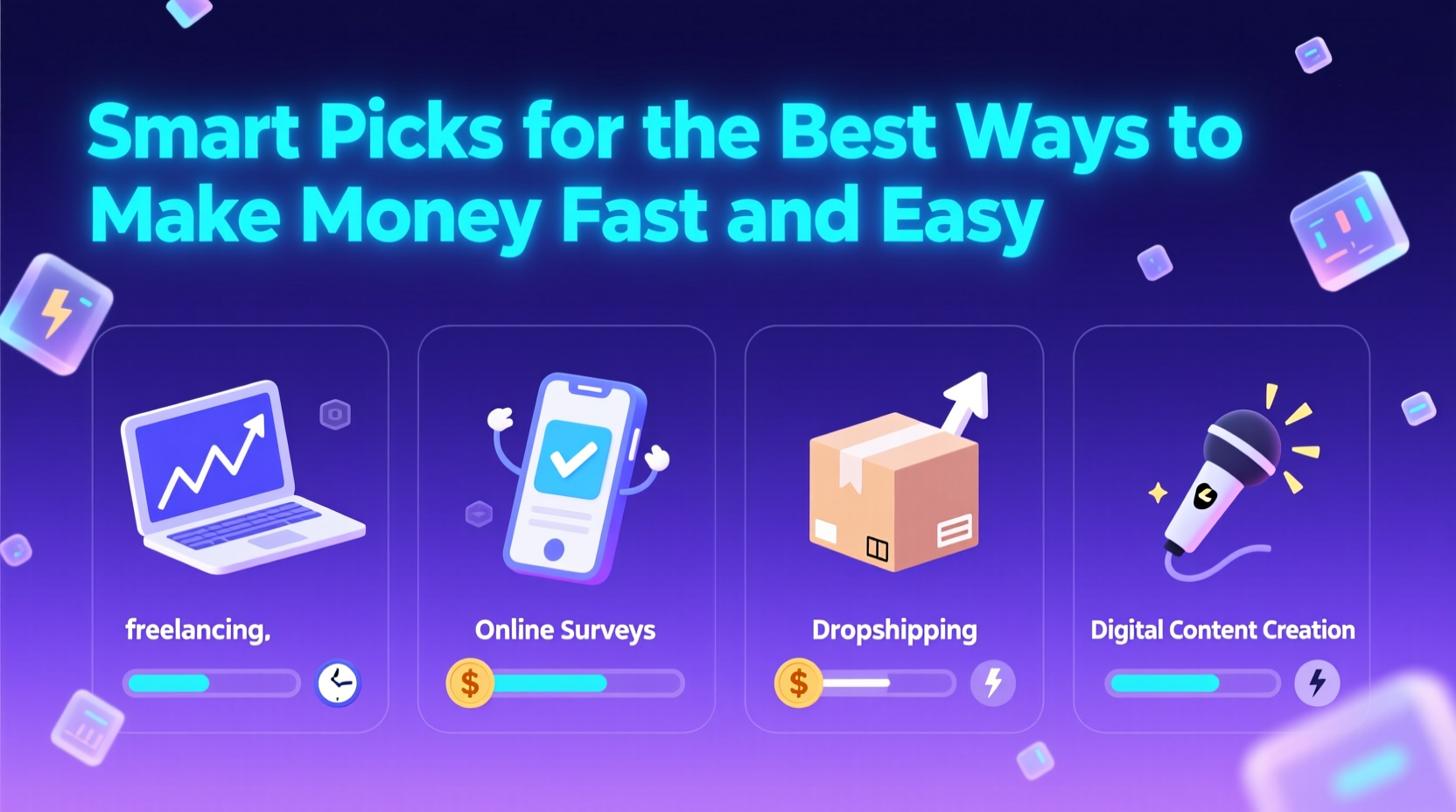 Smart Picks for the Best Ways to Make Money Fast and Easy

freelancing.

Online Surveys

$

Dropshipping

$

Digital Content Creation